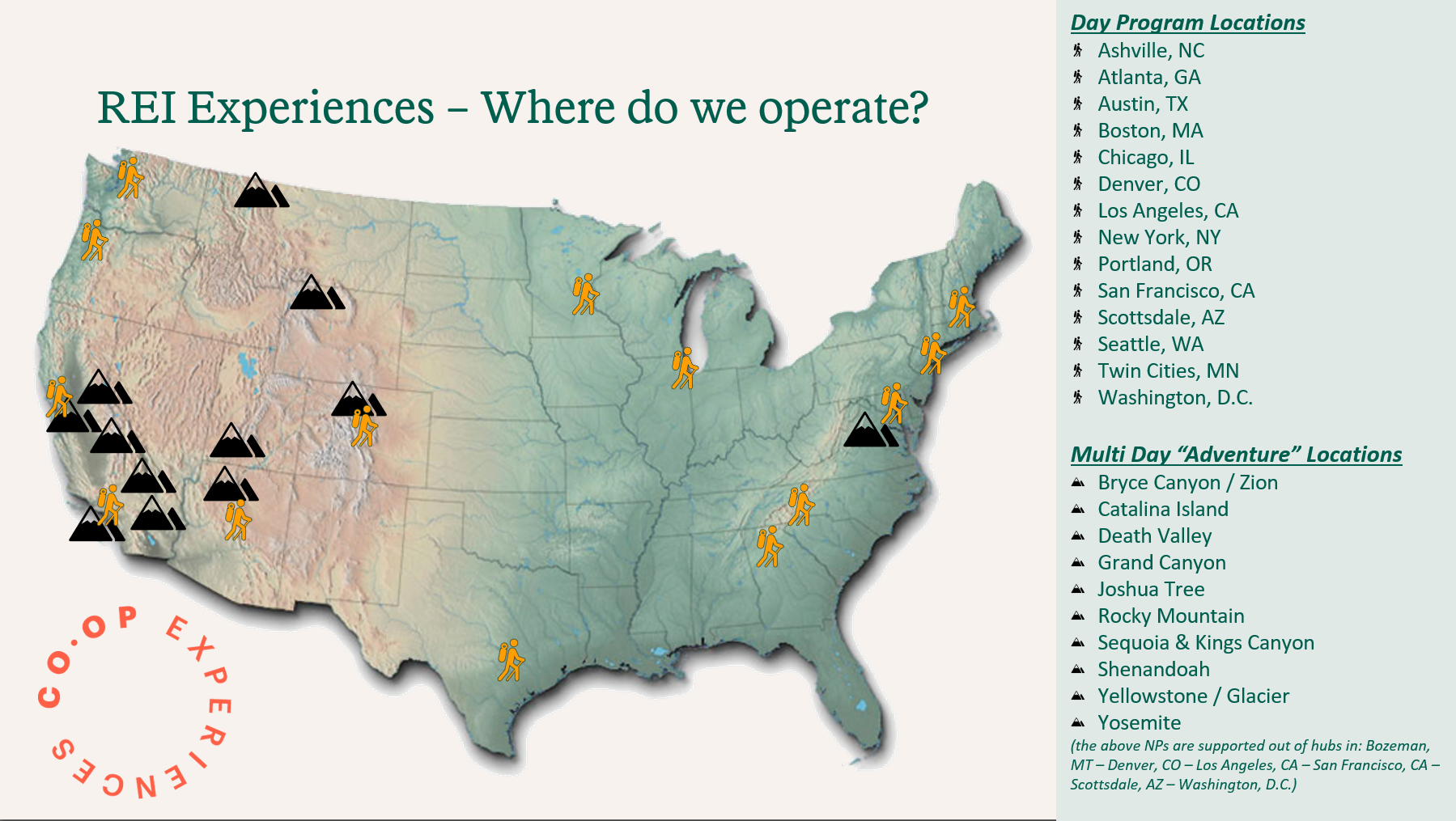 REI Experiences – Where do we operate?

CO·OP EXPERIENCES

Day Program Locations
Ashville, NC
Atlanta, GA
Austin, TX
Boston, MA
Chicago, IL
Denver, CO
Los Angeles, CA
New York, NY
Portland, OR
San Francisco, CA
Scottsdale, AZ
Seattle, WA
Twin Cities, MN
Washington, D.C.

Multi Day "Adventure" Locations
Bryce Canyon / Zion
Catalina Island
Death Valley
Grand Canyon
Joshua Tree
Rocky Mountain
Sequoia & Kings Canyon
Shenandoah
Yellowstone / Glacier
Yosemite
(the above NPs are supported out of hubs in: Bozeman, MT – Denver, CO – Los Angeles, CA – San Francisco, CA – Scottsdale, AZ – Washington, D.C.)